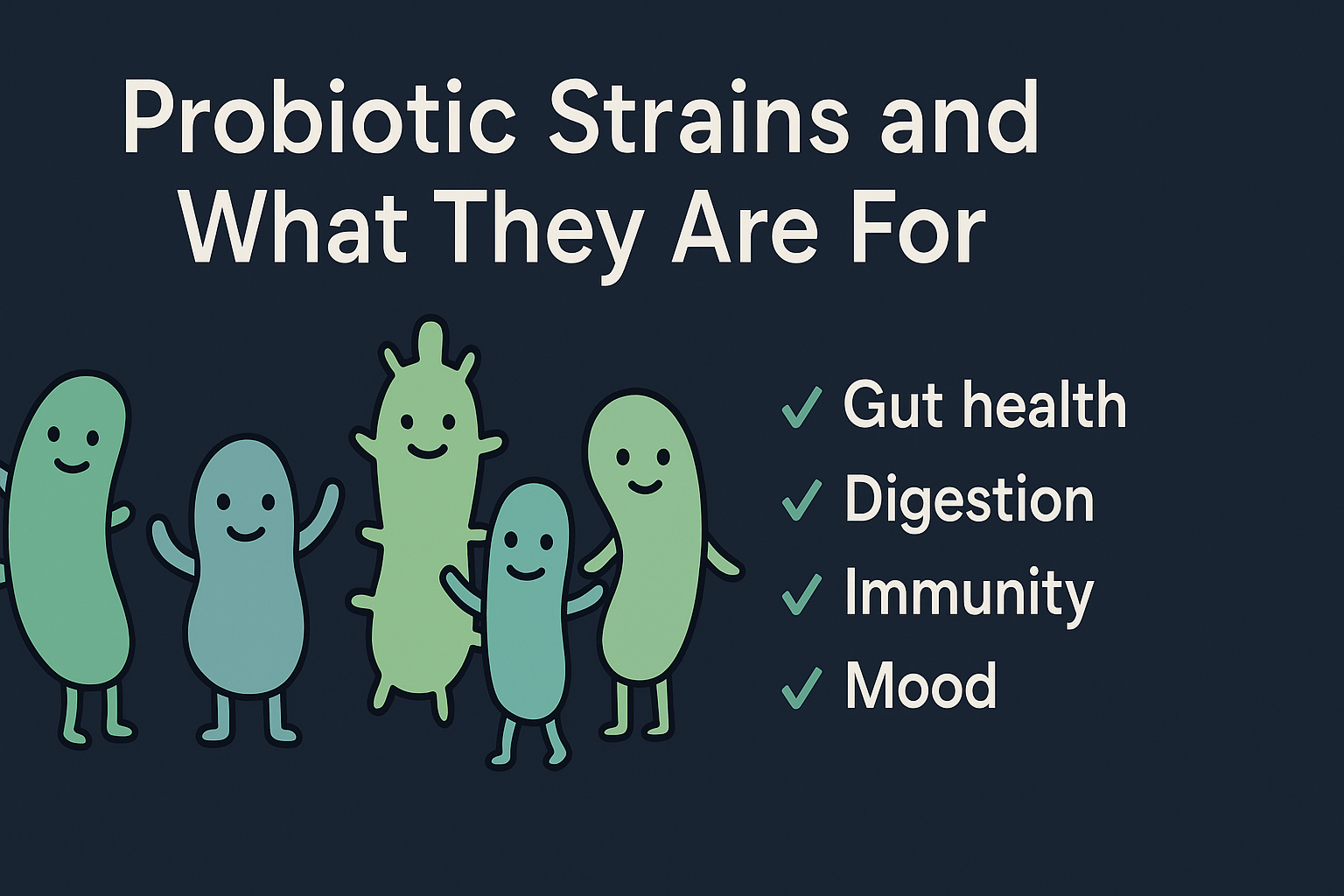 Probiotic Strains and What They Are For

✓ Gut health
✓ Digestion
✓ Immunity
✓ Mood